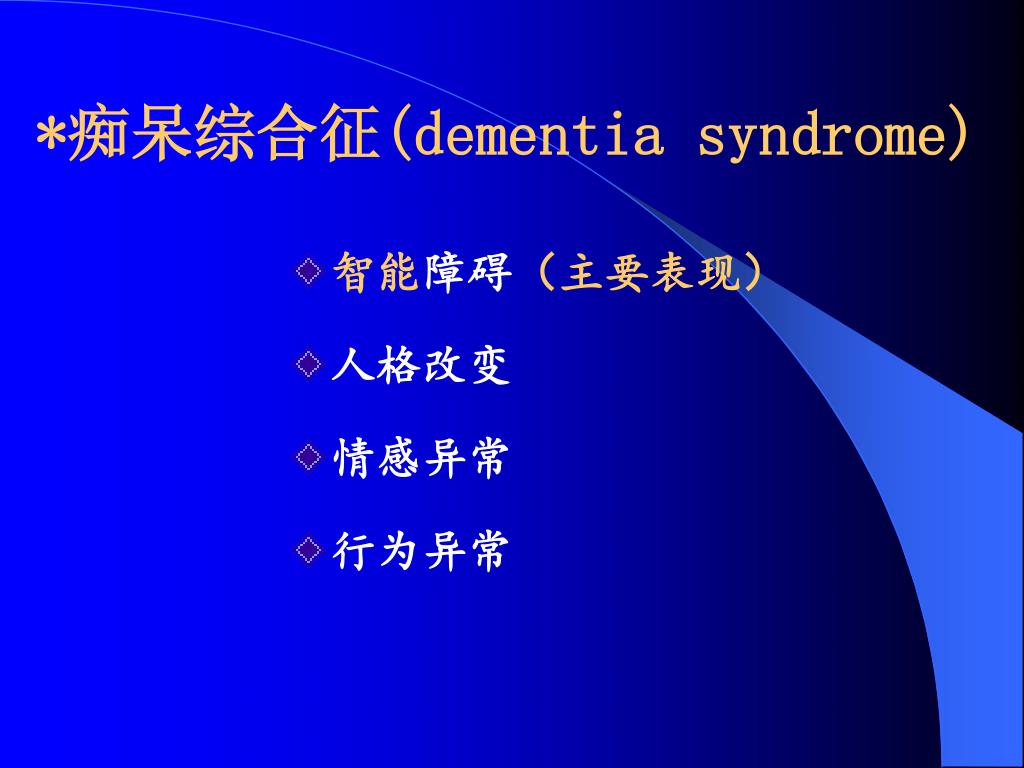 *痴呆综合征(dementia syndrome)

智能障碍（主要表现）

人格改变

情感异常

行为异常